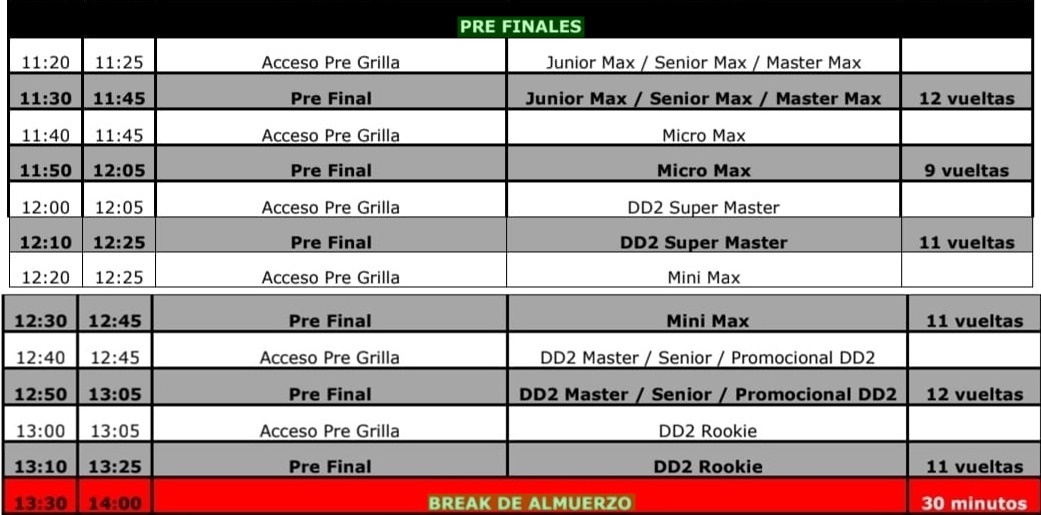 PRE FINALES

| | | | | |
|---|---|---|---|---|
| 11:20 | 11:25 | Acceso Pre Grilla | Junior Max / Senior Max / Master Max | |
| 11:30 | 11:45 | Pre Final | Junior Max / Senior Max / Master Max | 12 vueltas |
| 11:40 | 11:45 | Acceso Pre Grilla | Micro Max | |
| 11:50 | 12:05 | Pre Final | Micro Max | 9 vueltas |
| 12:00 | 12:05 | Acceso Pre Grilla | DD2 Super Master | |
| 12:10 | 12:25 | Pre Final | DD2 Super Master | 11 vueltas |
| 12:20 | 12:25 | Acceso Pre Grilla | Mini Max | |
| 12:30 | 12:45 | Pre Final | Mini Max | 11 vueltas |
| 12:40 | 12:45 | Acceso Pre Grilla | DD2 Master / Senior / Promocional DD2 | |
| 12:50 | 13:05 | Pre Final | DD2 Master / Senior / Promocional DD2 | 12 vueltas |
| 13:00 | 13:05 | Acceso Pre Grilla | DD2 Rookie | |
| 13:10 | 13:25 | Pre Final | DD2 Rookie | 11 vueltas |
| 13:30 | 14:00 | BREAK DE ALMUERZO | | 30 minutos |